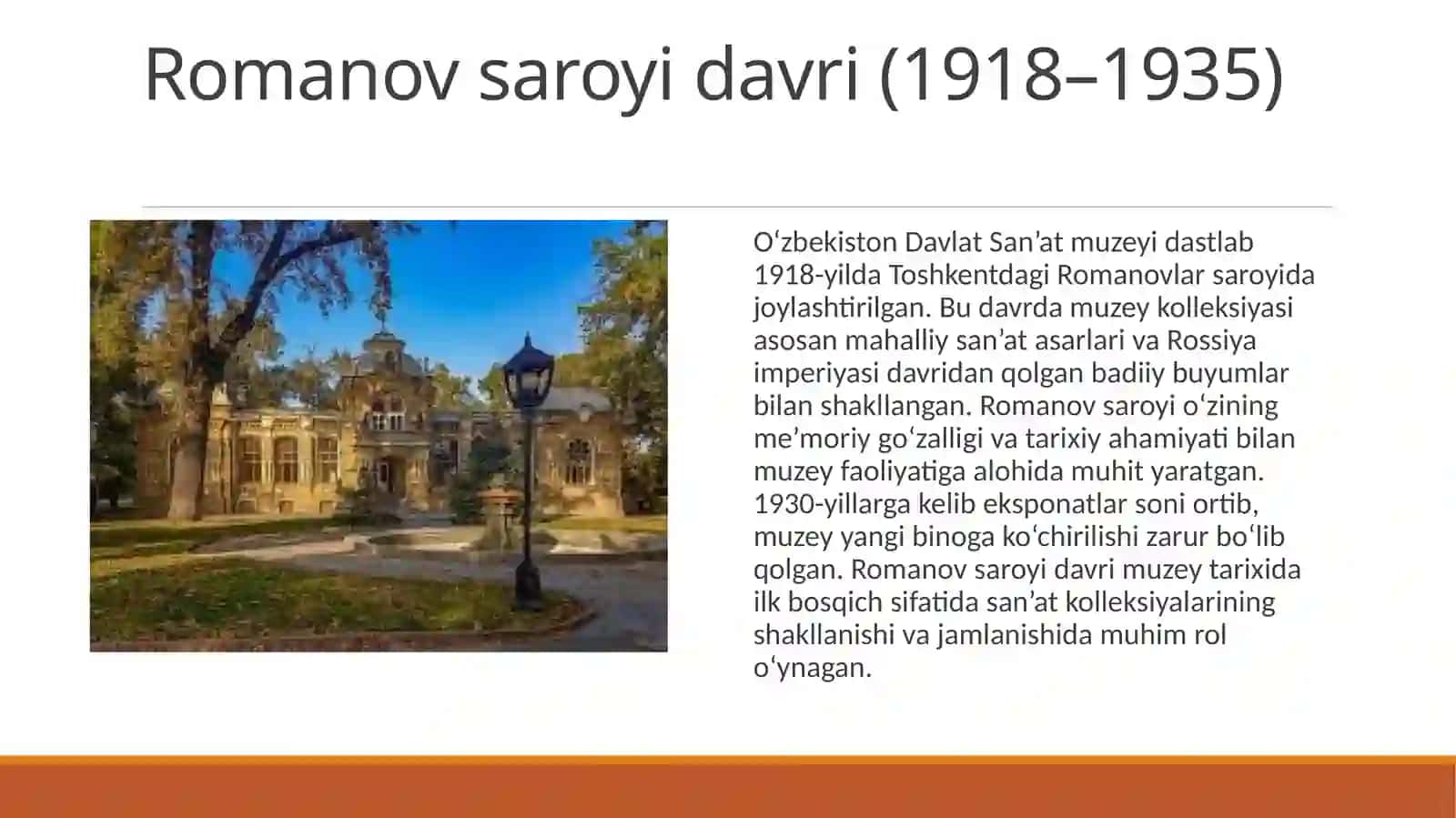 Romanov saroyi davri (1918–1935)

Oʻzbekiston Davlat San’at muzeyi dastlab 1918-yilda Toshkentdagi Romanovlar saroyida joylashtirilgan. Bu davrda muzey kolleksiyasi asosan mahalliy san’at asarlari va Rossiya imperiyasi davridan qolgan badiiy buyumlar bilan shakllangan. Romanov saroyi oʻzining me’moriy goʻzalligi va tarixiy ahamiyati bilan muzey faoliyatiga alohida muhit yaratgan. 1930-yillarga kelib eksponatlar soni ortib, muzey yangi binoga koʻchirilishi zarur boʻlib qolgan. Romanov saroyi davri muzey tarixida ilk bosqich sifatida san’at kolleksiyalarining shakllanishi va jamlanishida muhim rol oʻynagan.